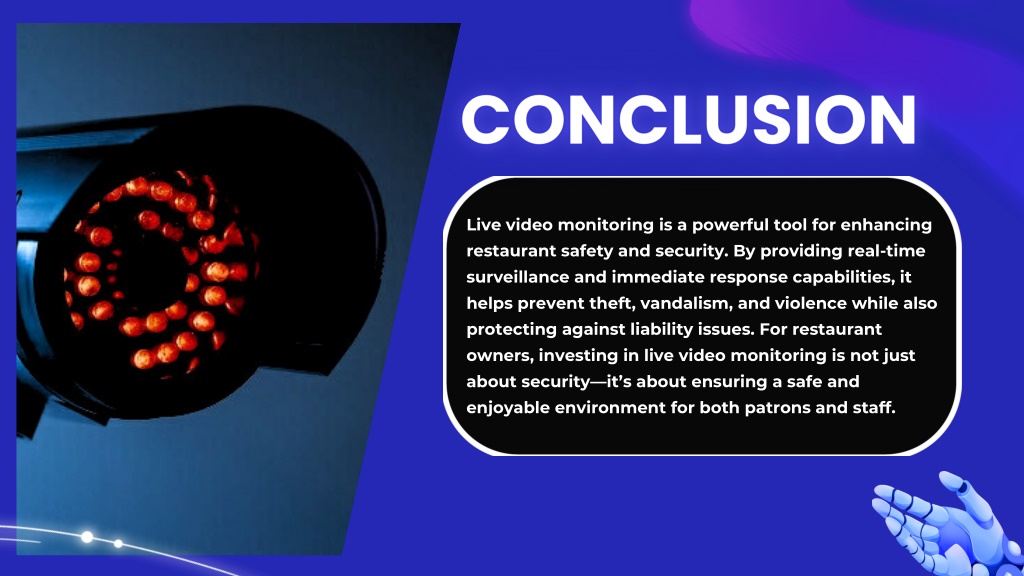 CONCLUSION

Live video monitoring is a powerful tool for enhancing restaurant safety and security. By providing real-time surveillance and immediate response capabilities, it helps prevent theft, vandalism, and violence while also protecting against liability issues. For restaurant owners, investing in live video monitoring is not just about security—it's about ensuring a safe and enjoyable environment for both patrons and staff.